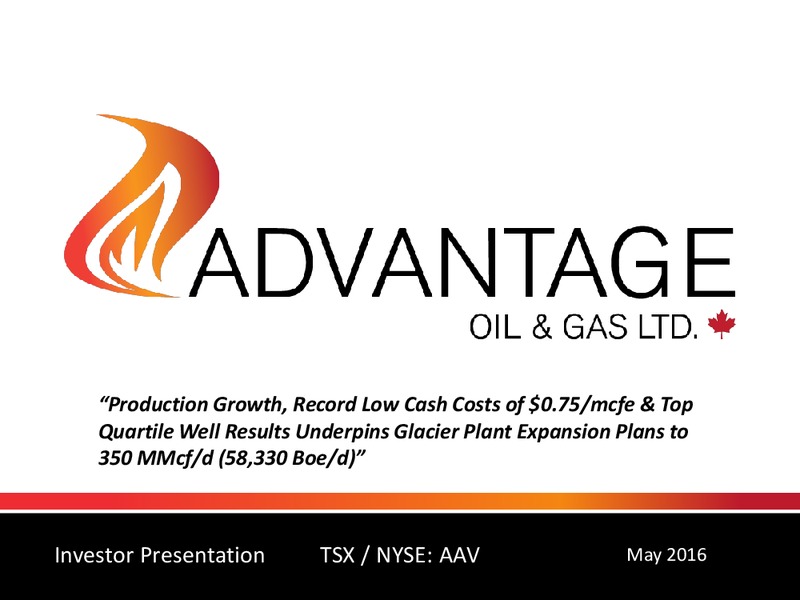 ADVANTAGE
OIL & GAS LTD.

"Production Growth, Record Low Cash Costs of \$0.75/mcfe & Top Quartile Well Results Underpins Glacier Plant Expansion Plans to 350 MMcf/d (58,330 Boe/d)"

Investor Presentation TSX / NYSE: AAV May 2016